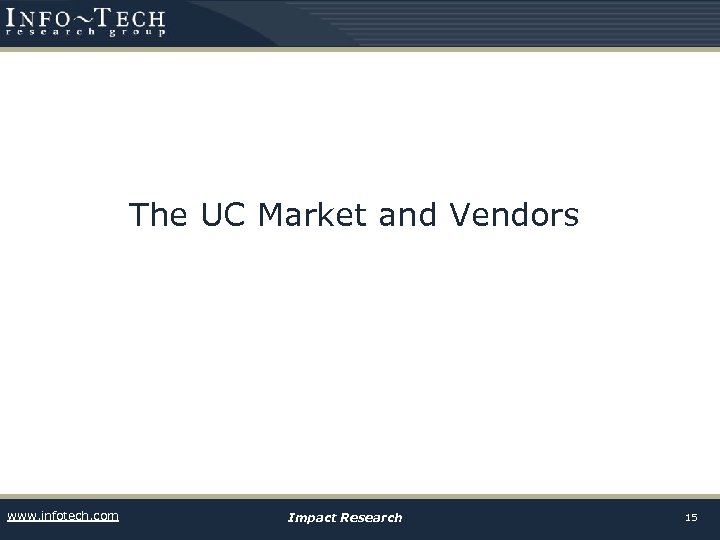 INFO~TECH
research group

The UC Market and Vendors

www.infotech.com
Impact Research
15